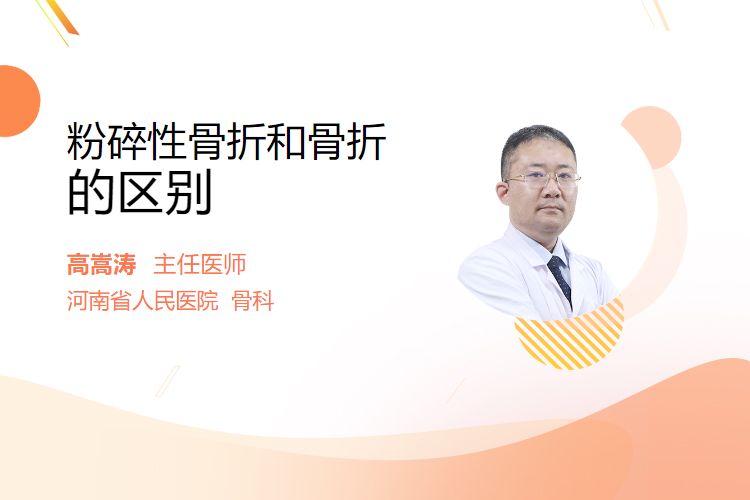 粉碎性骨折和骨折的区别

高嵩涛 主任医师
河南省人民医院 骨科